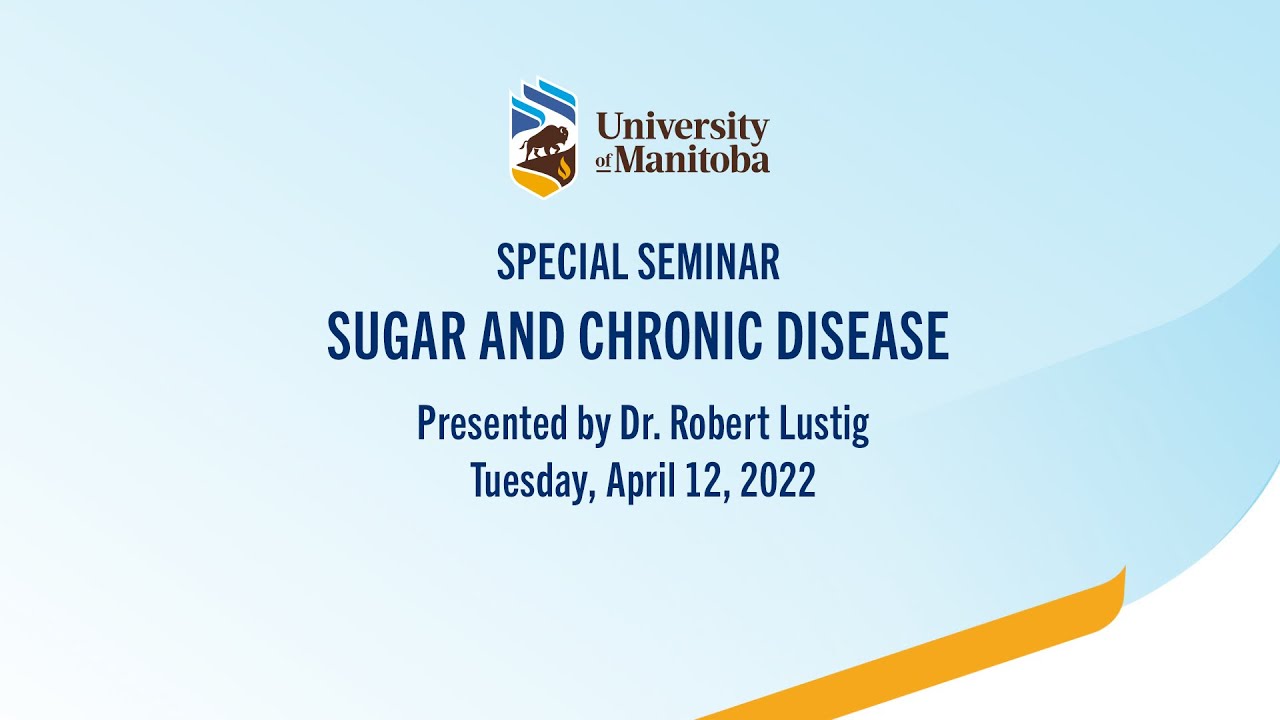 University of Manitoba

SPECIAL SEMINAR

SUGAR AND CHRONIC DISEASE

Presented by Dr. Robert Lustig
Tuesday, April 12, 2022